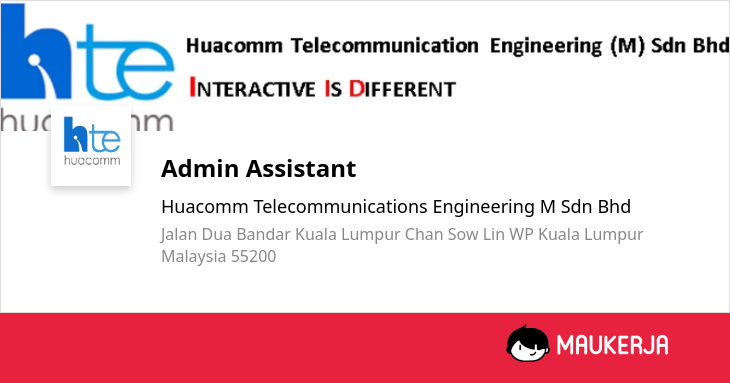 hte
huacomm

Huacomm Telecommunication Engineering (M) Sdn Bhd

INTERACTIVE IS DIFFERENT

hte
huacomm

Admin Assistant

Huacomm Telecommunications Engineering M Sdn Bhd

Jalan Dua Bandar Kuala Lumpur Chan Sow Lin WP Kuala Lumpur Malaysia 55200

MAUKERJA